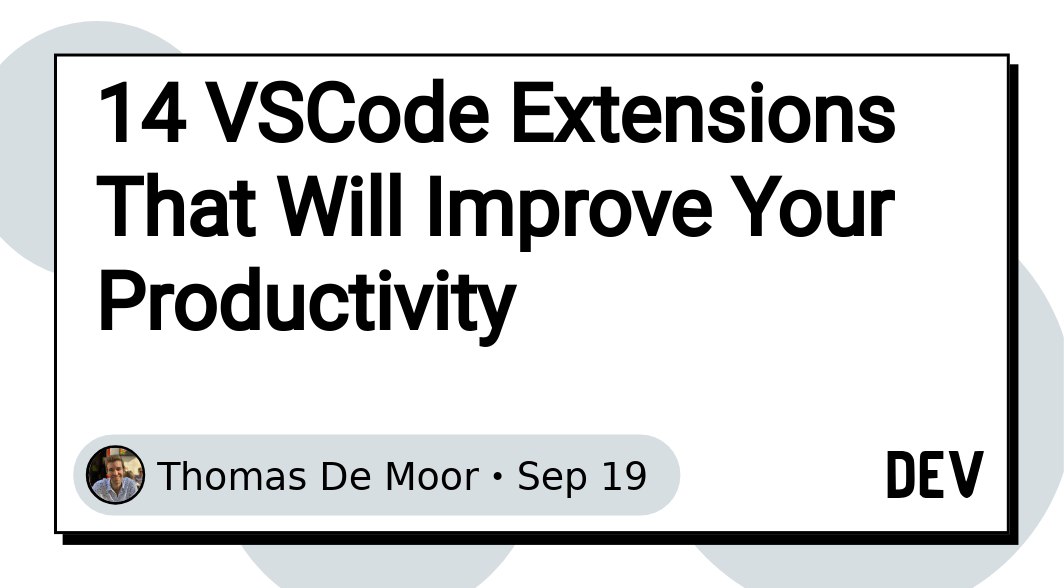 14 VSCode Extensions That Will Improve Your Productivity

Thomas De Moor • Sep 19

DEV